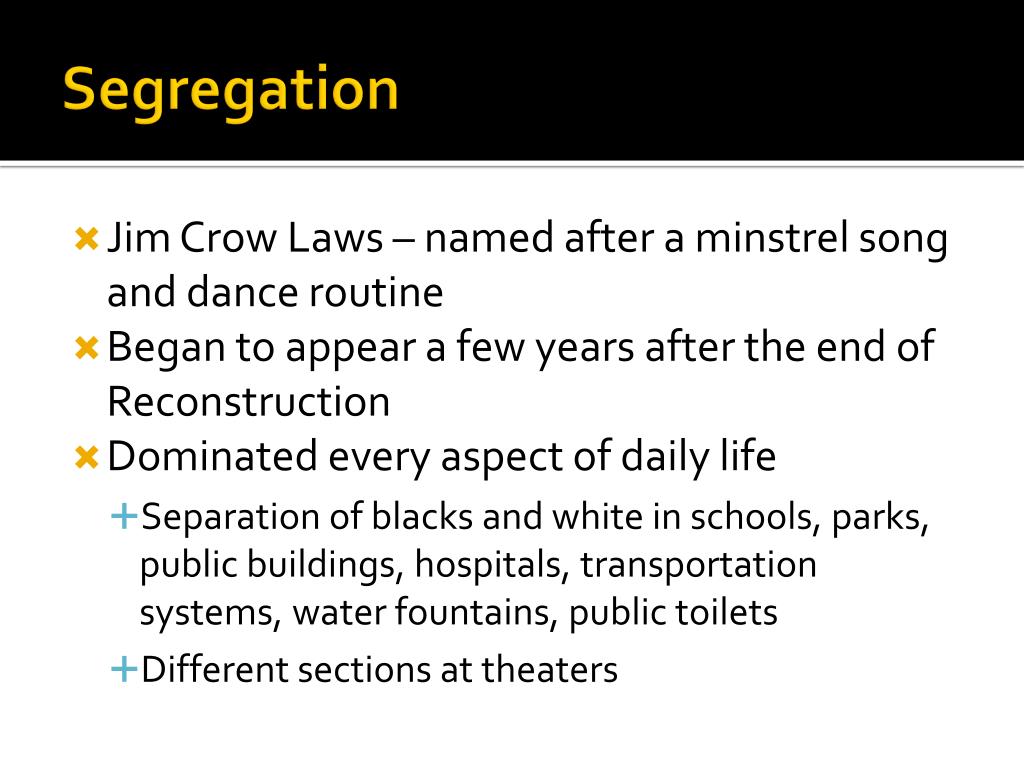 Segregation

Jim Crow Laws – named after a minstrel song and dance routine

Began to appear a few years after the end of Reconstruction

Dominated every aspect of daily life

Separation of blacks and white in schools, parks, public buildings, hospitals, transportation systems, water fountains, public toilets

Different sections at theaters